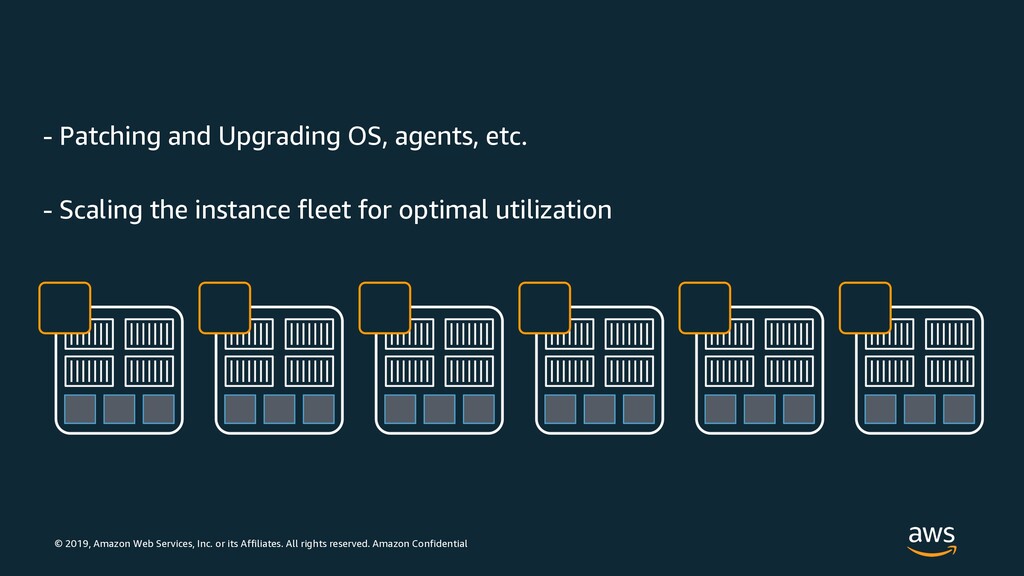 - Patching and Upgrading OS, agents, etc.

- Scaling the instance fleet for optimal utilization

© 2019, Amazon Web Services, Inc. or its Affiliates. All rights reserved. Amazon Confidential

aws